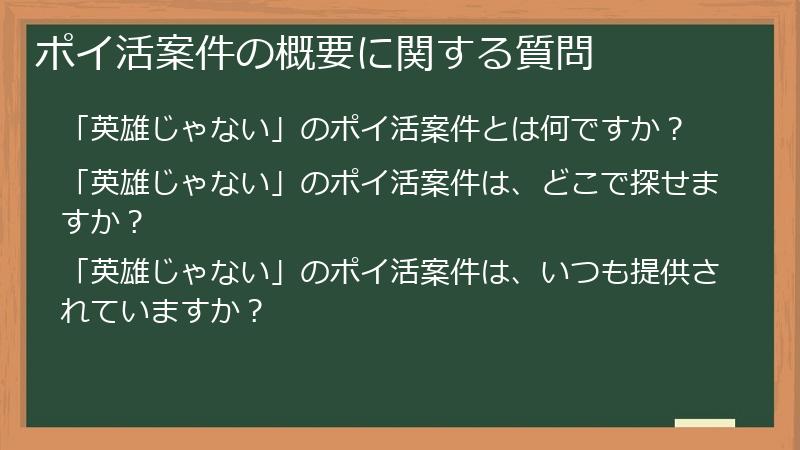 ポイ活案件の概要に関する質問

「英雄じゃない」のポイ活案件とは何ですか？

「英雄じゃない」のポイ活案件は、どこで探せますか？

「英雄じゃない」のポイ活案件は、いつも提供されていますか？